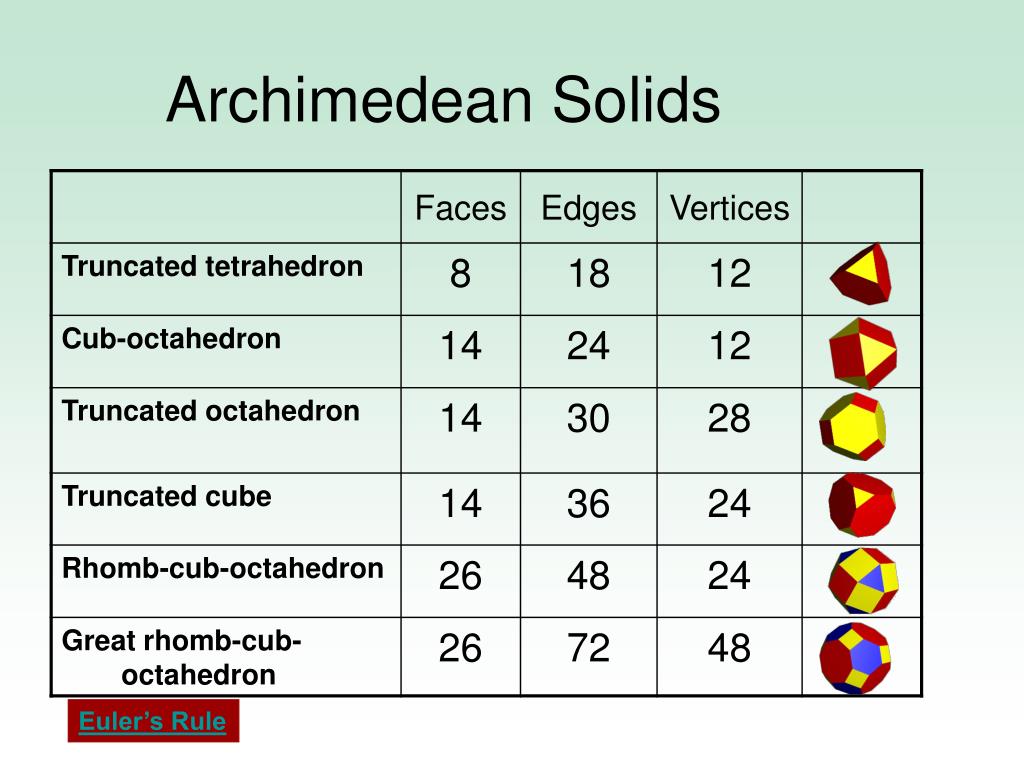 Archimedean Solids

| | Faces | Edges | Vertices | |
|---|---|---|---|---|
| Truncated tetrahedron | 8 | 18 | 12 | |
| Cub-octahedron | 14 | 24 | 12 | |
| Truncated octahedron | 14 | 30 | 28 | |
| Truncated cube | 14 | 36 | 24 | |
| Rhomb-cub-octahedron | 26 | 48 | 24 | |
| Great rhomb-cub-octahedron | 26 | 72 | 48 | |

Euler's Rule